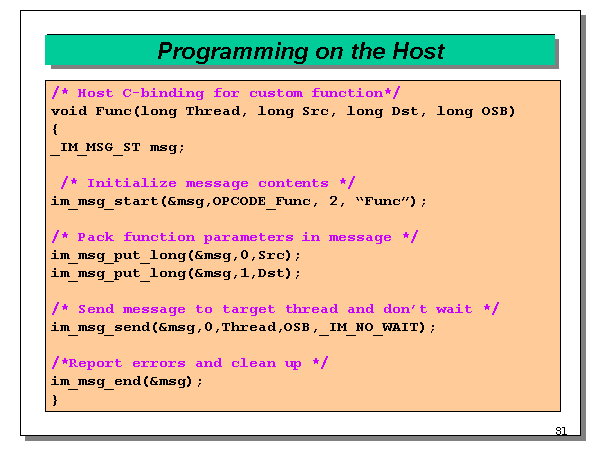 Programming on the Host

/* Host C-binding for custom function*/
void Func(long Thread, long Src, long Dst, long OSB)
{
_IM_MSG_ST msg;

/* Initialize message contents */
im_msg_start(&msg,OPCODE_Func, 2, “Func”);

/* Pack function parameters in message */
im_msg_put_long(&msg,0,Src);
im_msg_put_long(&msg,1,Dst);

/* Send message to target thread and don’t wait */
im_msg_send(&msg,0,Thread,OSB,_IM_NO_WAIT);

/*Report errors and clean up */
im_msg_end(&msg);
}

31